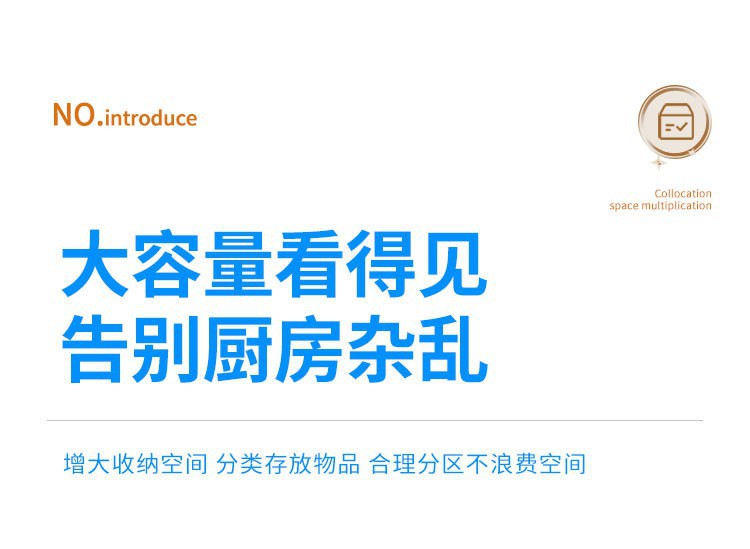 NO.introduce

Collocation
space multiplication

大容量看得见
告别厨房杂乱

增大收纳空间 分类存放物品 合理分区不浪费空间